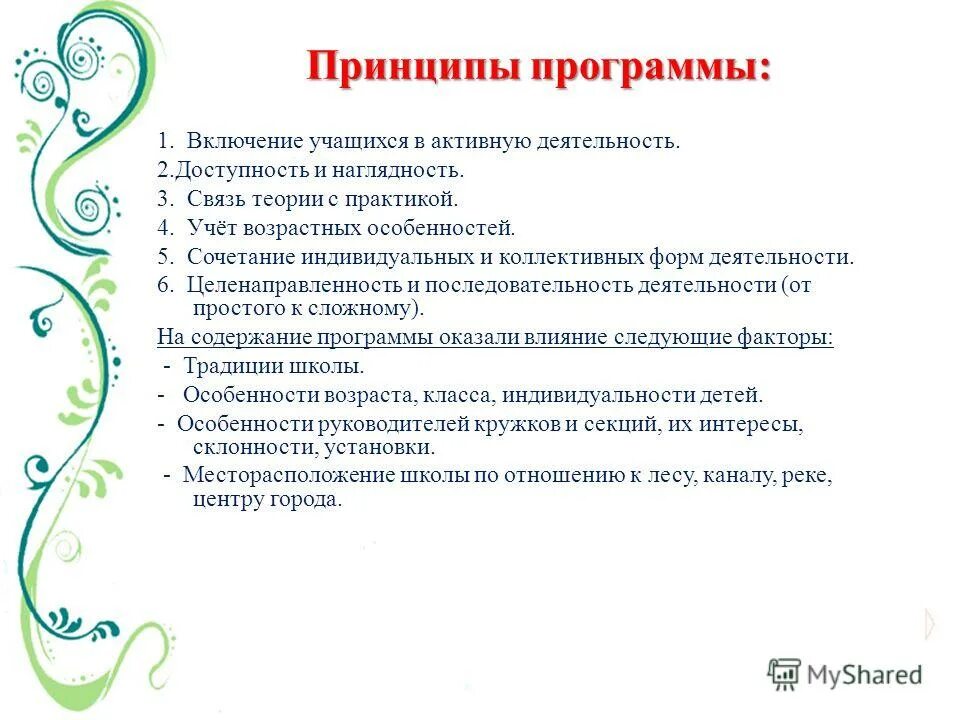 Принципы программы:

1. Включение учащихся в активную деятельность.

2.Доступность и наглядность.

3. Связь теории с практикой.

4. Учёт возрастных особенностей.

5. Сочетание индивидуальных и коллективных форм деятельности.

6. Целенаправленность и последовательность деятельности (от простого к сложному).

На содержание программы оказали влияние следующие факторы:

- Традиции школы.

- Особенности возраста, класса, индивидуальности детей.

- Особенности руководителей кружков и секций, их интересы, склонности, установки.

- Месторасположение школы по отношению к лесу, каналу, реке, центру города.

MyShared